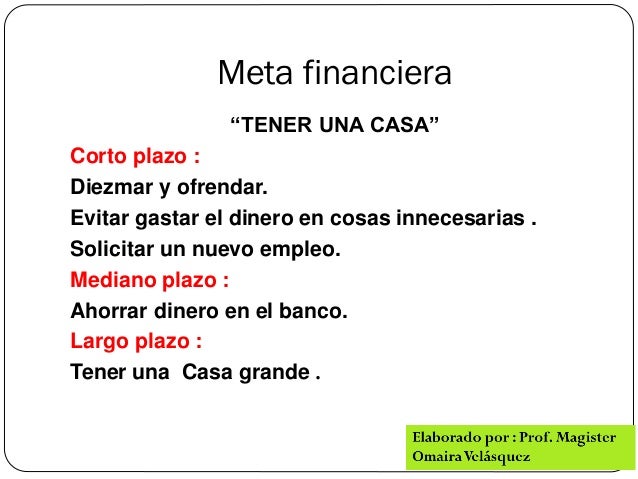 Meta financiera

“TENER UNA CASA”

Corto plazo :

Diezmar y ofrendar.

Evitar gastar el dinero en cosas innecesarias .

Solicitar un nuevo empleo.

Mediano plazo :

Ahorrar dinero en el banco.

Largo plazo :

Tener una  Casa grande .

Elaborado por : Prof. Magister Omaira Velásquez